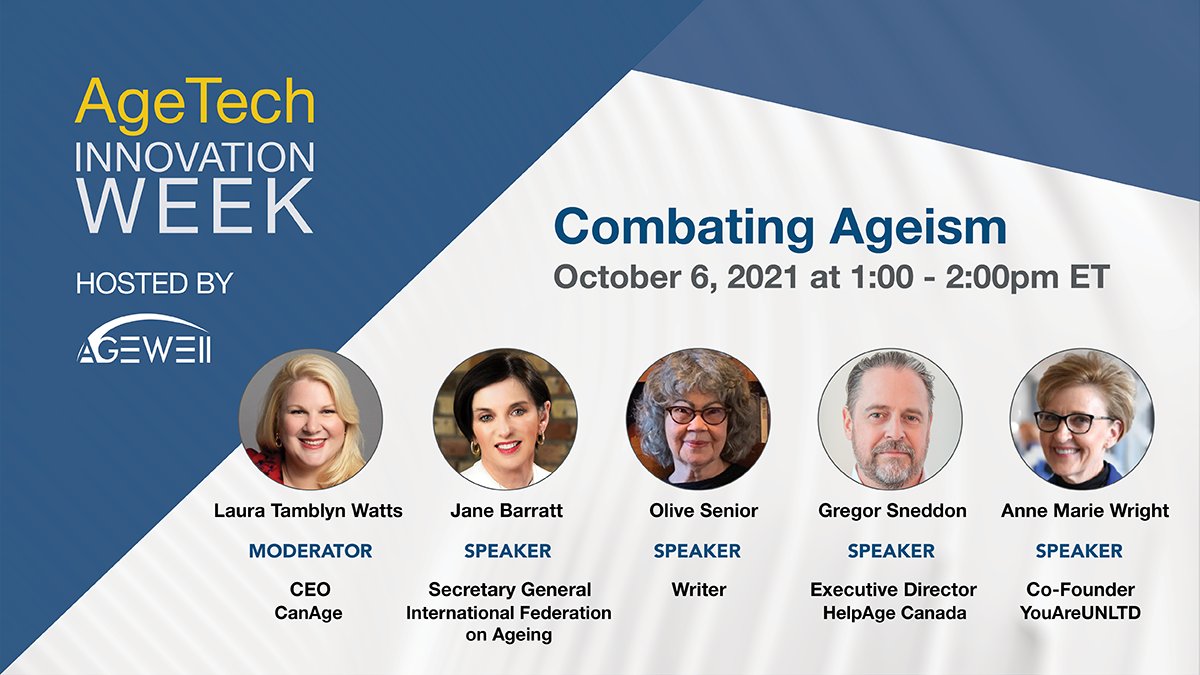 AgeTech INNOVATION WEEK

HOSTED BY

AGEWELL

Combating Ageism

October 6, 2021 at 1:00 - 2:00pm ET

Laura Tamblyn Watts
MODERATOR
CEO
CanAge

Jane Barratt
SPEAKER
Secretary General
International Federation on Ageing

Olive Senior
SPEAKER
Writer

Gregor Sneddon
SPEAKER
Executive Director
HelpAge Canada

Anne Marie Wright
SPEAKER
Co-Founder
YouAreUNLTD